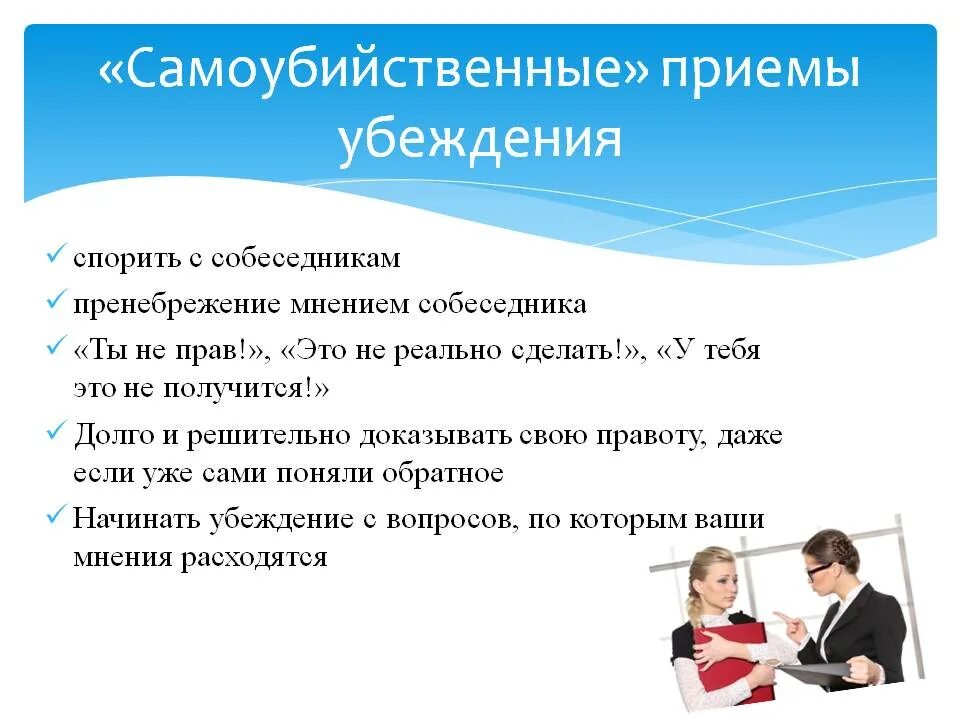 «Самоубийственные» приемы убеждения

✓ спорить с собеседникам
✓ пренебрежение мнением собеседника
✓ «Ты не прав!», «Это не реально сделать!», «У тебя это не получится!»
✓ Долго и решительно доказывать свою правоту, даже если уже сами поняли обратное
✓ Начинать убеждение с вопросов, по которым ваши мнения расходятся